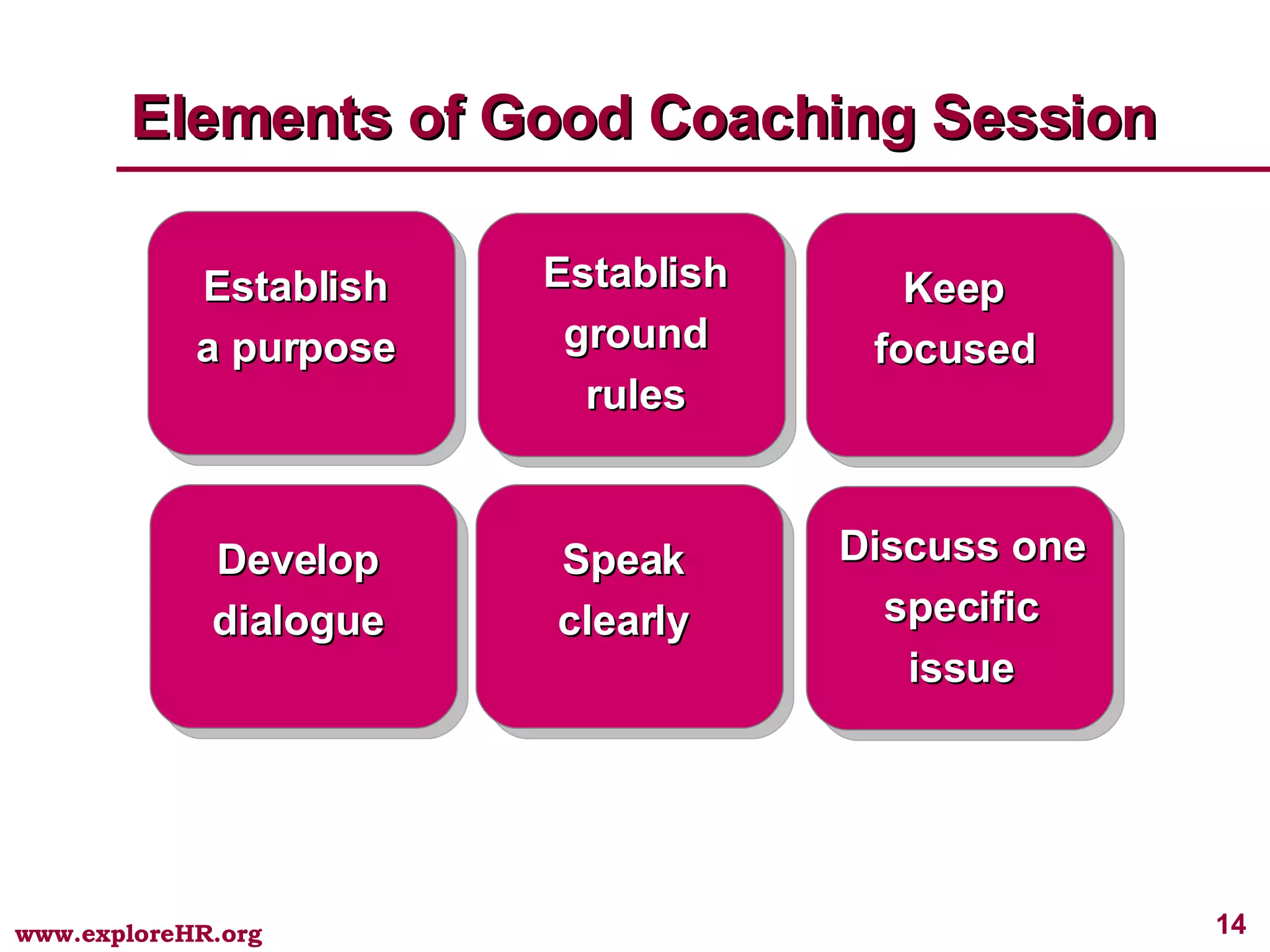 Elements of Good Coaching Session

Establish a purpose

Establish ground rules

Keep focused

Develop dialogue

Speak clearly

Discuss one specific issue

www.exploreHR.org

14